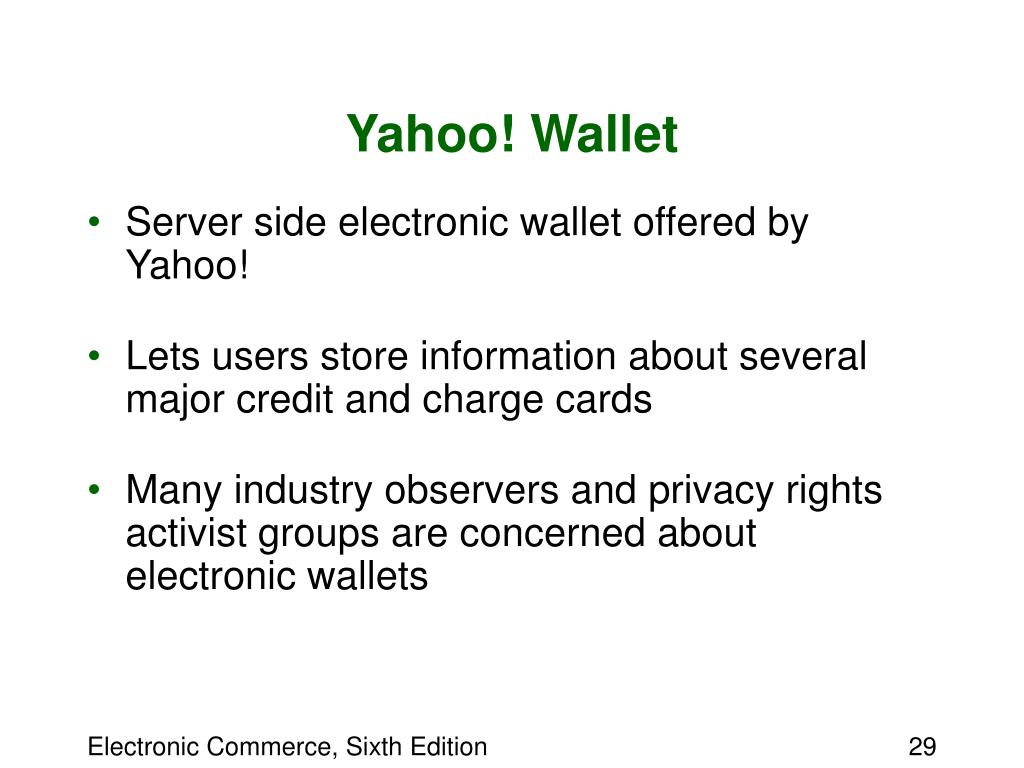 Yahoo! Wallet

• Server side electronic wallet offered by Yahoo!

• Lets users store information about several major credit and charge cards

• Many industry observers and privacy rights activist groups are concerned about electronic wallets

Electronic Commerce, Sixth Edition

29